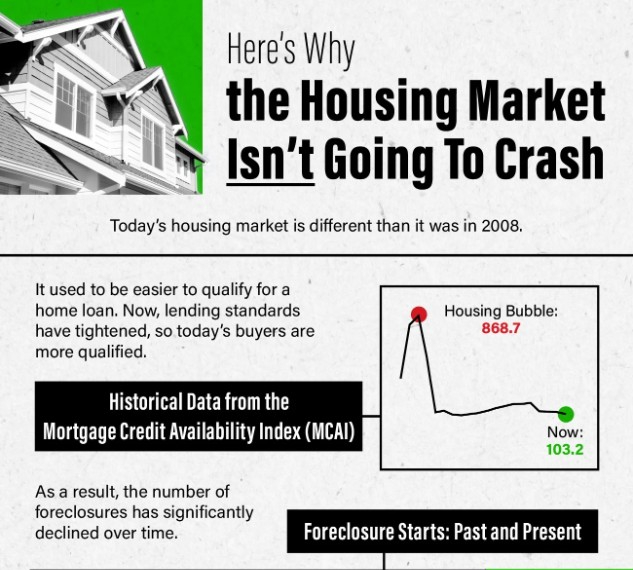 Here's Why
the Housing Market Isn't Going To Crash

Today's housing market is different than it was in 2008.

It used to be easier to qualify for a home loan. Now, lending standards have tightened, so today's buyers are more qualified.

Historical Data from the Mortgage Credit Availability Index (MCAI)

Housing Bubble:
868.7

Now:
103.2

As a result, the number of foreclosures has significantly declined over time.

Foreclosure Starts: Past and Present